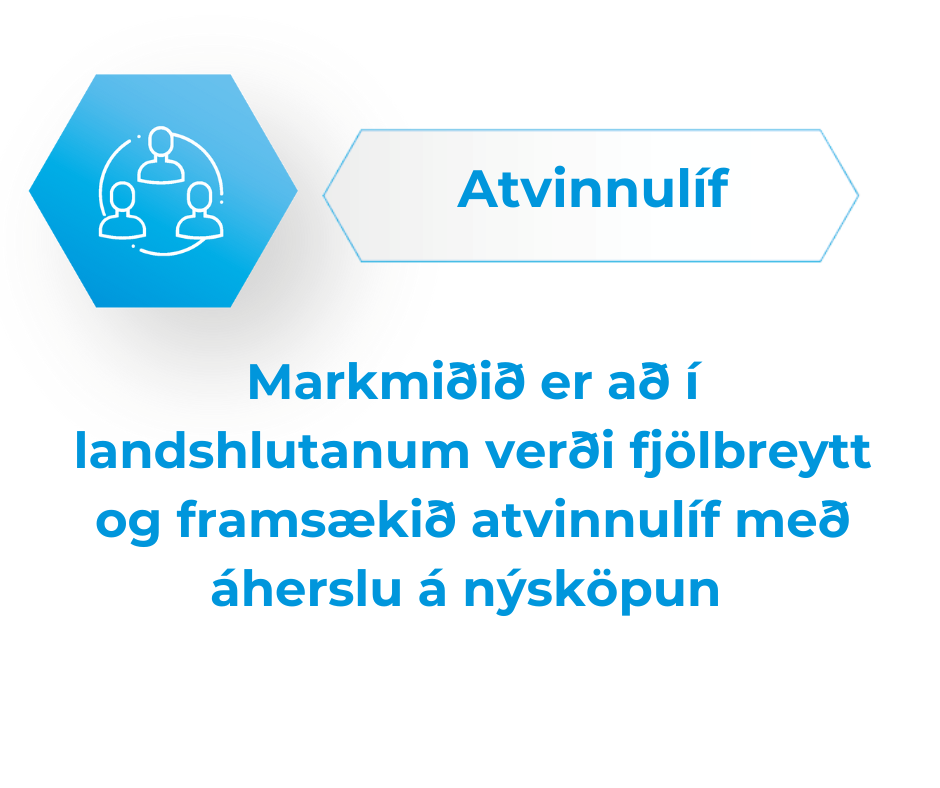 Atvinnulíf

Markmiðið er að í landshlutanum verði fjölbreytt og framsækið atvinnulíf með áherslu á nýsköpun